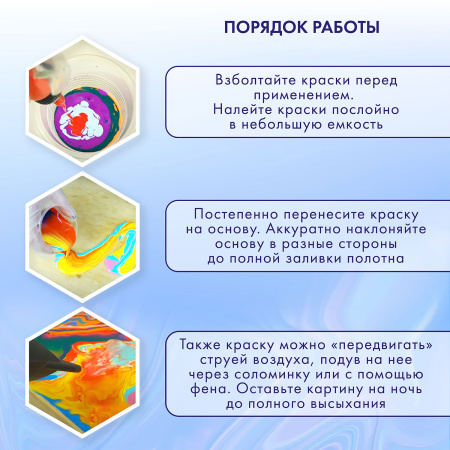 ПОРЯДОК РАБОТЫ

Взболтайте краски перед применением. Налейте краски послойно в небольшую емкость

Постепенно перенесите краску на основу. Аккуратно наклоняйте основу в разные стороны до полной заливки полотна

Также краску можно «передвигать» струей воздуха, подув на нее через соломинку или с помощью фена. Оставьте картину на ночь до полного высыхания